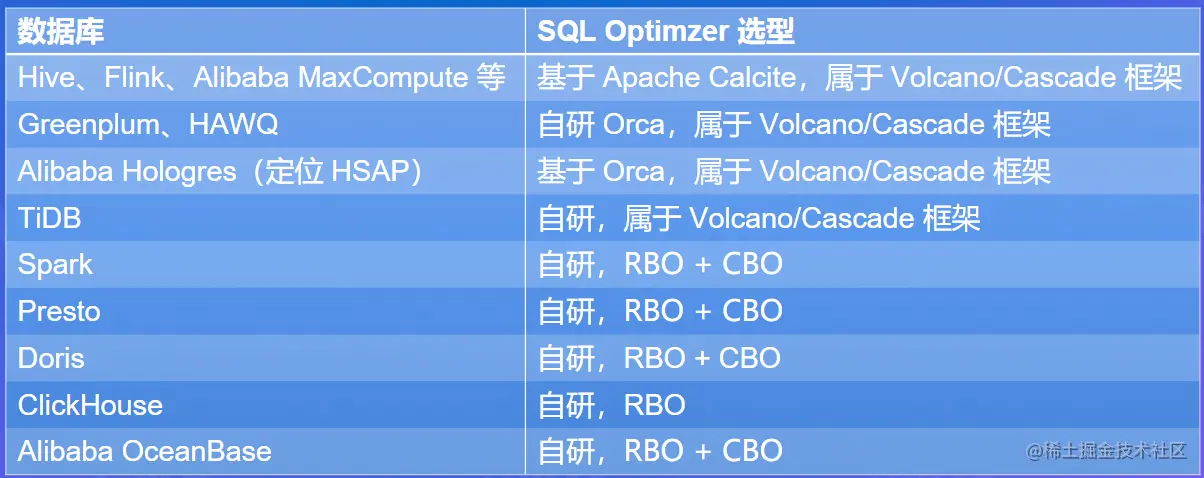 | 数据库 | SQL Optimzer 选型 |
|---|---|
| Hive、Flink、Alibaba MaxCompute 等 | 基于 Apache Calcite，属于 Volcano/Cascade 框架 |
| Greenplum、HAWQ | 自研 Orca，属于 Volcano/Cascade 框架 |
| Alibaba Hologres（定位 HSAP） | 基于 Orca，属于 Volcano/Cascade 框架 |
| TiDB | 自研，属于 Volcano/Cascade 框架 |
| Spark | 自研，RBO + CBO |
| Presto | 自研，RBO + CBO |
| Doris | 自研，RBO + CBO |
| ClickHouse | 自研，RBO |
| Alibaba OceanBase | 自研，RBO + CBO |

@稀土掘金技术社区